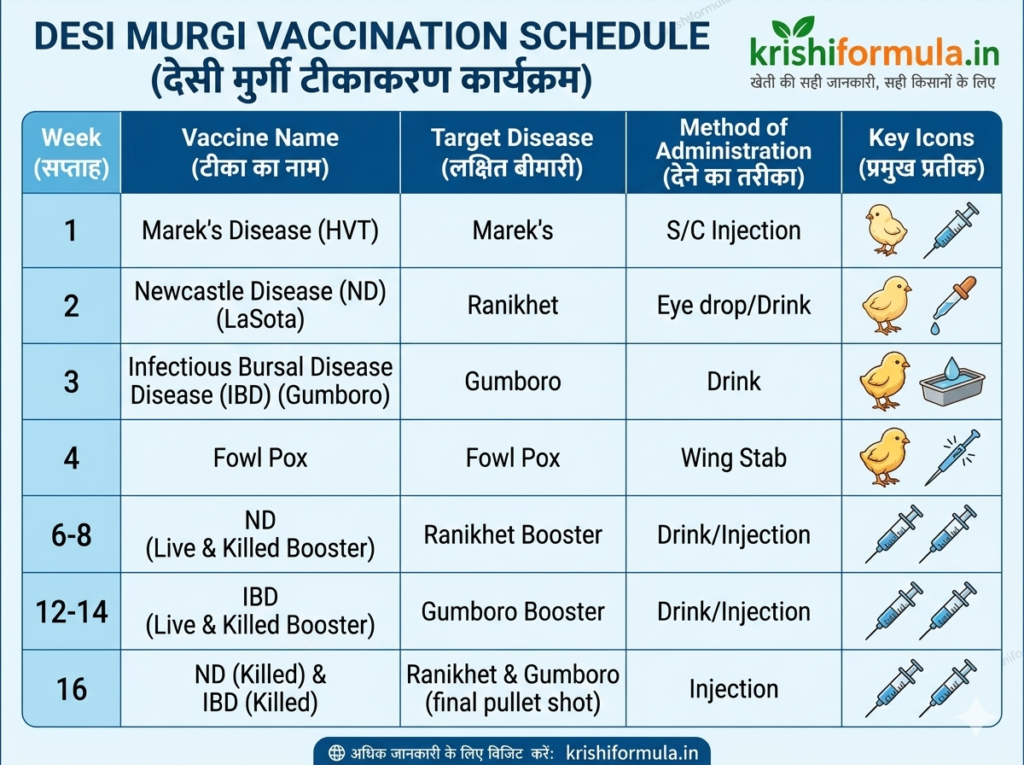 DESI MURGI VACCINATION SCHEDULE
(देसी मुर्गी टीकाकरण कार्यक्रम)

krishiformula.in
खेती की सही जानकारी, सही किसानों के लिए

| Week (सप्ताह) | Vaccine Name (टीका का नाम) | Target Disease (लक्षित बीमारी) | Method of Administration (देने का तरीका) | Key Icons (प्रमुख प्रतीक) |
|---|---|---|---|---|
| 1 | Marek's Disease (HVT) | Marek's | S/C Injection | |
| 2 | Newcastle Disease (ND) (LaSota) | Ranikhet | Eye drop/Drink | |
| 3 | Infectious Bursal Disease Disease (IBD) (Gumboro) | Gumboro | Drink | |
| 4 | Fowl Pox | Fowl Pox | Wing Stab | |
| 6-8 | ND (Live & Killed Booster) | Ranikhet Booster | Drink/Injection | |
| 12-14 | IBD (Live & Killed Booster) | Gumboro Booster | Drink/Injection | |
| 16 | ND (Killed) & IBD (Killed) | Ranikhet & Gumboro (final pullet shot) | Injection | |

अधिक जानकारी के लिए विजिट करें: krishiformula.in